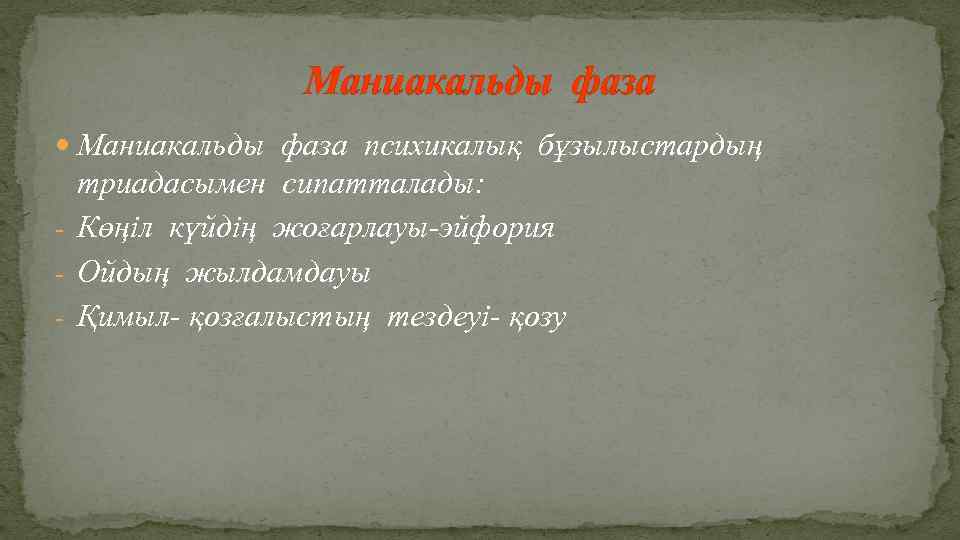 Маниакальды фаза

Маниакальды фаза психикалық бұзылыстардың триадасымен сипатталады:
- Көңіл күйдің жоғарлауы-эйфория
- Ойдың жылдамдауы
- Қимыл- қозғалыстың тездеуі- қозу